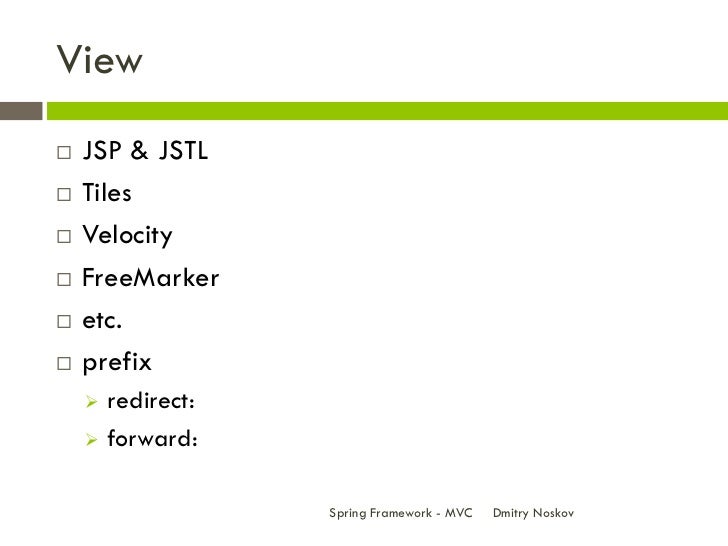 View

□ JSP & JSTL
□ Tiles
□ Velocity
□ FreeMarker
□ etc.
□ prefix
➢ redirect:
➢ forward:

Spring Framework - MVC Dmitry Noskov